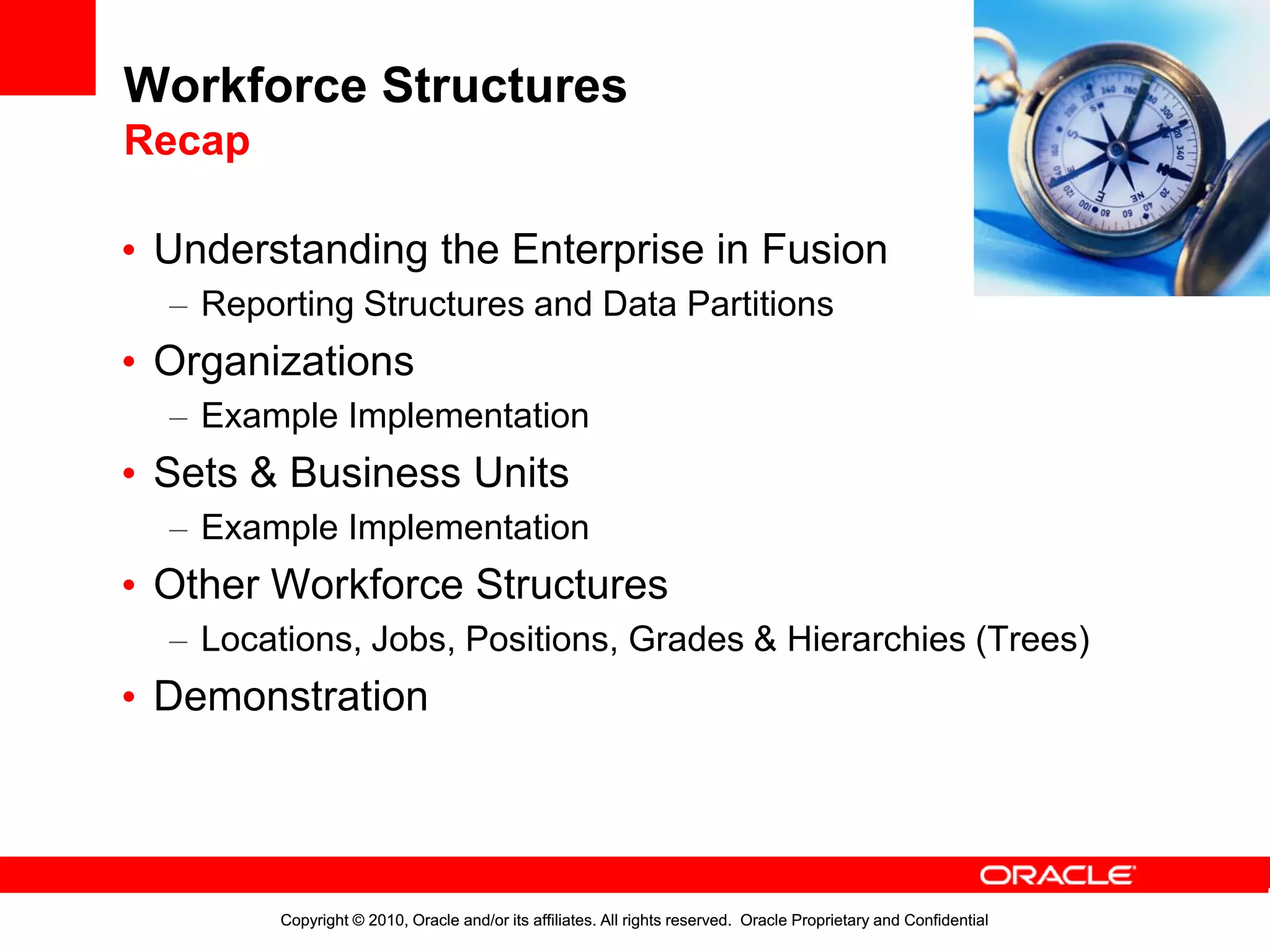 Workforce Structures
Recap

• Understanding the Enterprise in Fusion
 – Reporting Structures and Data Partitions
• Organizations
 – Example Implementation
• Sets & Business Units
 – Example Implementation
• Other Workforce Structures
 – Locations, Jobs, Positions, Grades & Hierarchies (Trees)
• Demonstration

ORACLE

Copyright © 2010, Oracle and/or its affiliates. All rights reserved. Oracle Proprietary and Confidential